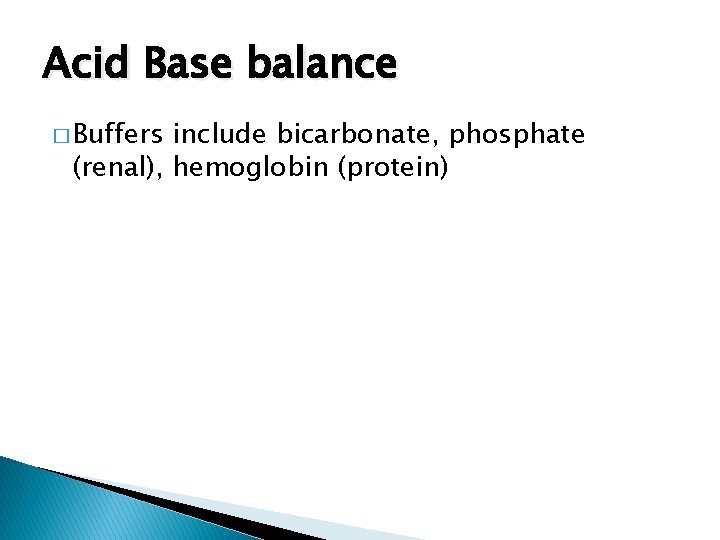 Acid Base balance

□ Buffers include bicarbonate, phosphate (renal), hemoglobin (protein)